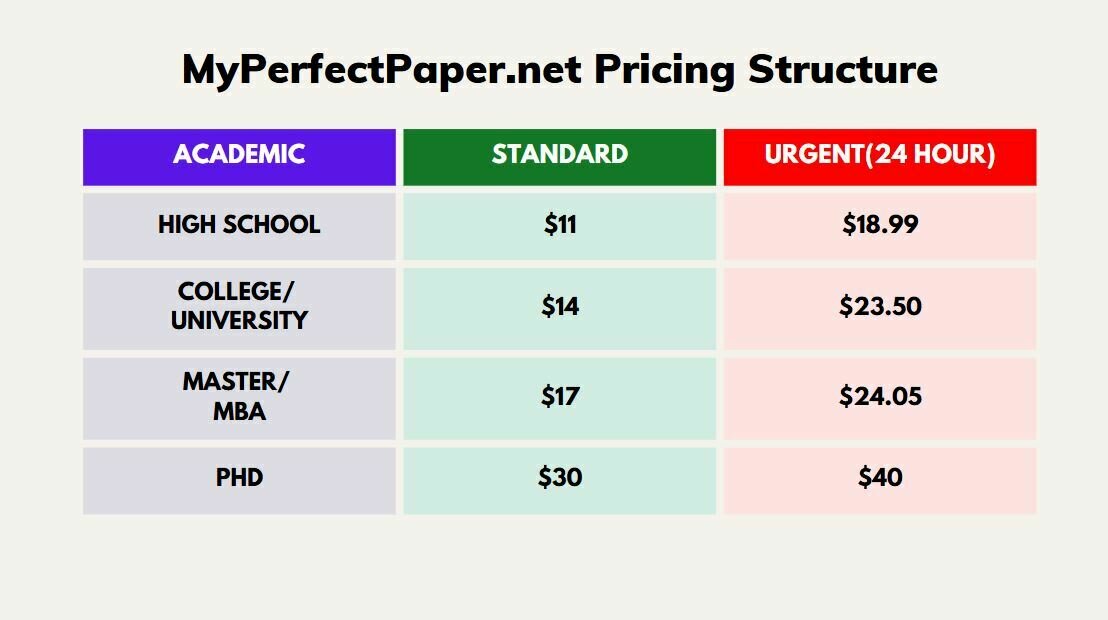 MyPerfectPaper.net Pricing Structure

| ACADEMIC | STANDARD | URGENT(24 HOUR) |
|---|---|---|
| HIGH SCHOOL | \$11 | \$18.99 |
| COLLEGE/ UNIVERSITY | \$14 | \$23.50 |
| MASTER/ MBA | \$17 | \$24.05 |
| PHD | \$30 | \$40 |